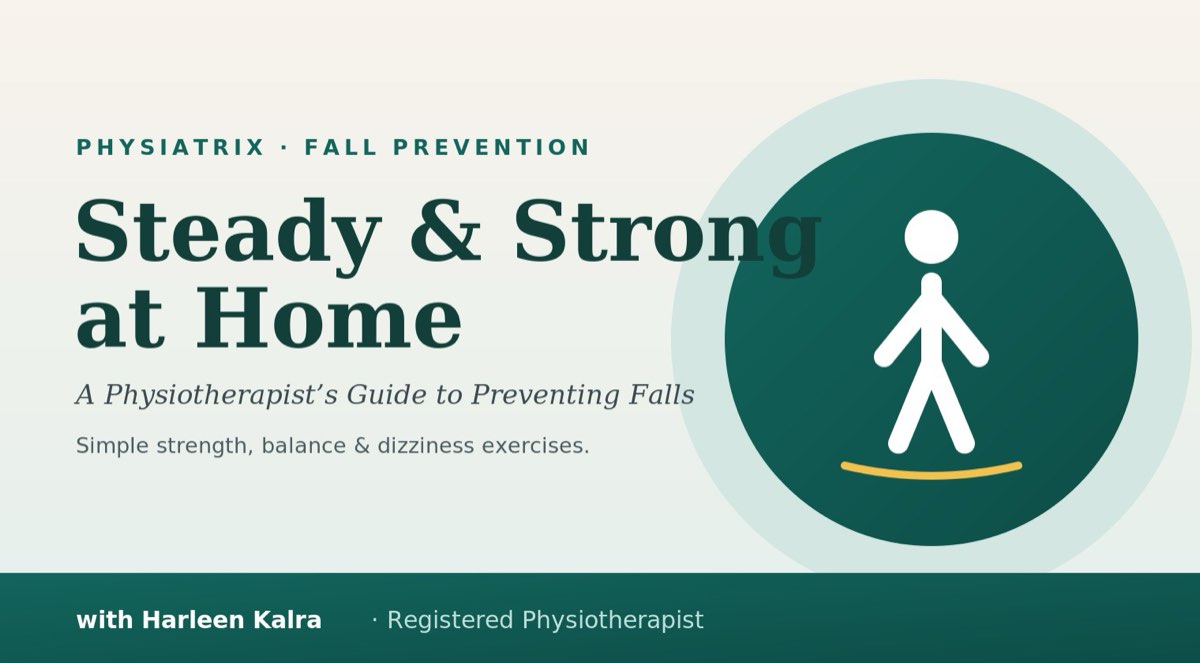 PHYSIATRIX · FALL PREVENTION

Steady & Strong at Home

A Physiotherapist’s Guide to Preventing Falls

Simple strength, balance & dizziness exercises.

with Harleen Kalra · Registered Physiotherapist